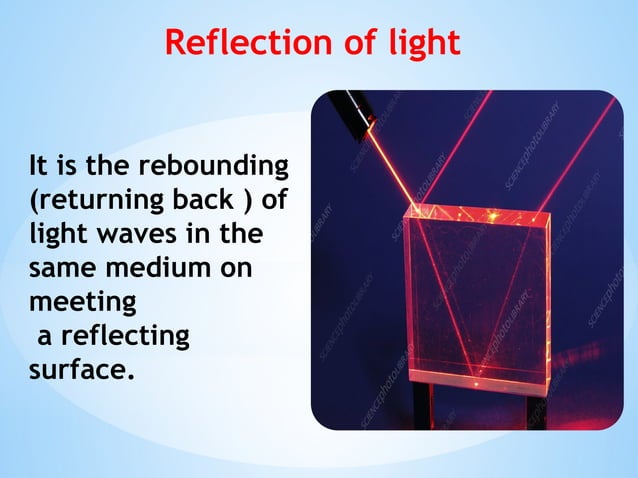 Reflection of light

It is the rebounding (returning back ) of light waves in the same medium on meeting a reflecting surface.

SCIENCEphotoLIBRARY